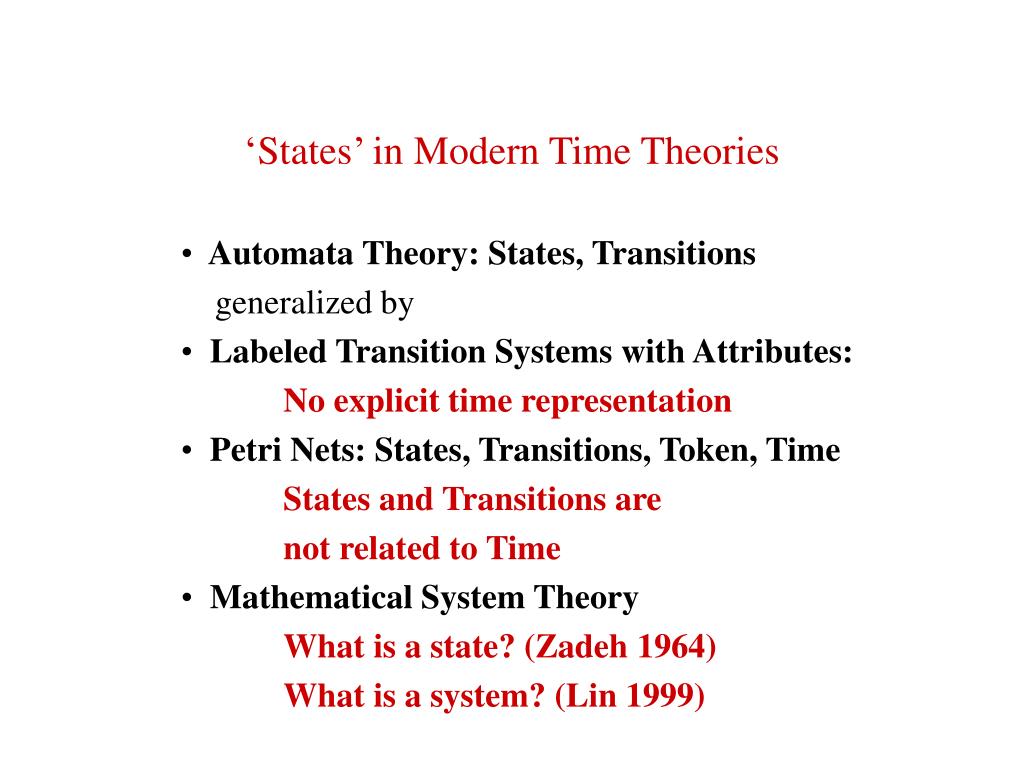 ‘States’ in Modern Time Theories

• Automata Theory: States, Transitions
generalized by
• Labeled Transition Systems with Attributes:
No explicit time representation
• Petri Nets: States, Transitions, Token, Time
States and Transitions are
not related to Time
• Mathematical System Theory
What is a state? (Zadeh 1964)
What is a system? (Lin 1999)